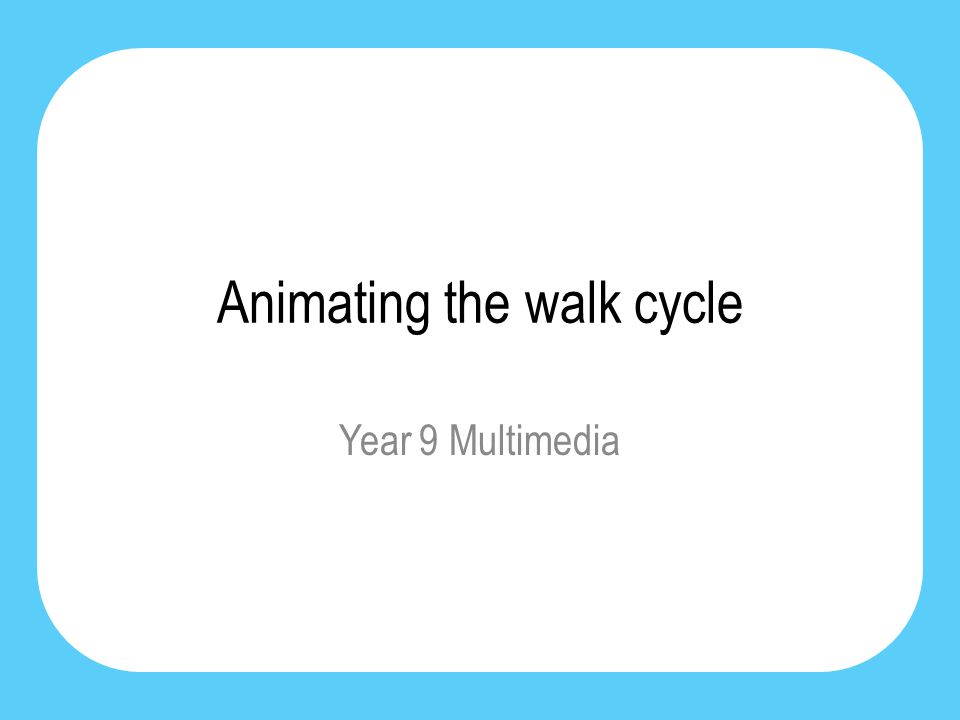 Animating the walk cycle

Year 9 Multimedia